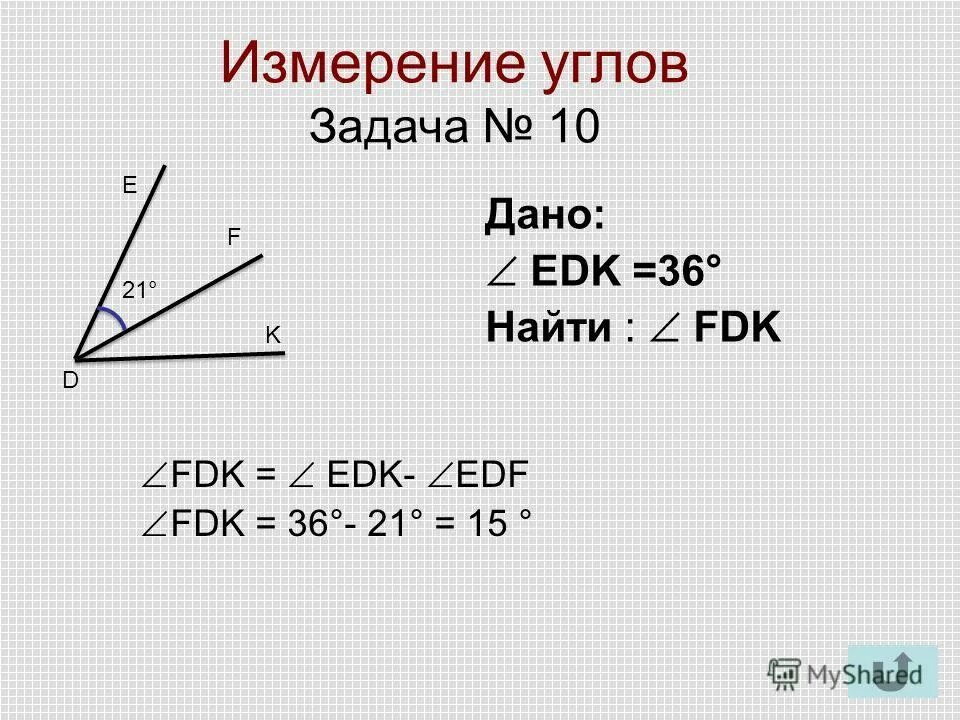 Измерение углов
Задача № 10

E
F
21°
K
D

Дано:
$\angle$ EDK =36°
Найти : $\angle$ FDK

$\angle$FDK = $\angle$ EDK- $\angle$EDF
$\angle$FDK = 36°- 21° = 15 °

MyShared